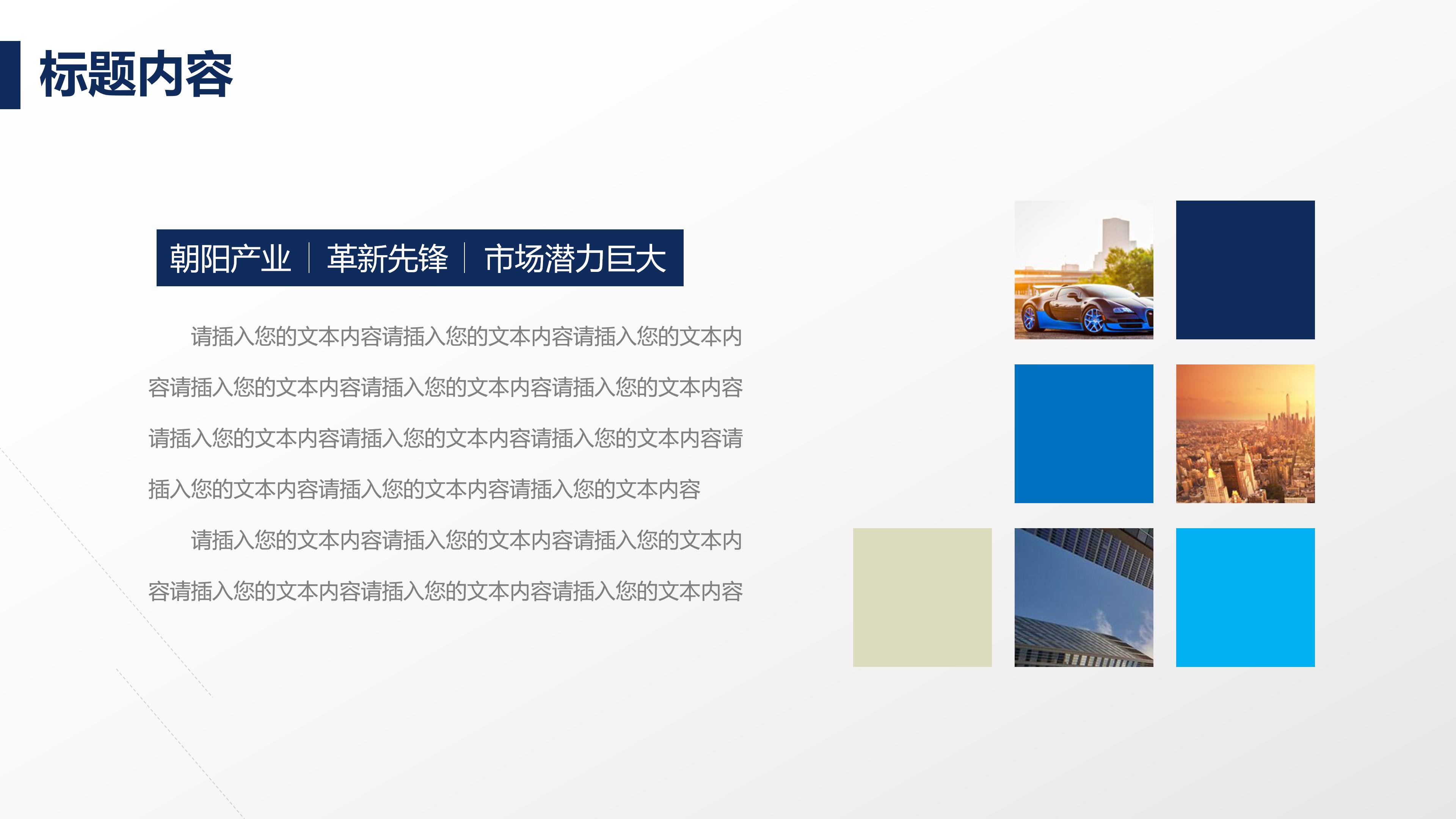 标题内容

朝阳产业 | 革新先锋 | 市场潜力巨大

请插入您的文本内容请插入您的文本内容请插入您的文本内容请插入您的文本内容请插入您的文本内容请插入您的文本内容请插入您的文本内容请插入您的文本内容请插入您的文本内容请插入您的文本内容请插入您的文本内容请插入您的文本内容

请插入您的文本内容请插入您的文本内容请插入您的文本内容请插入您的文本内容请插入您的文本内容请插入您的文本内容